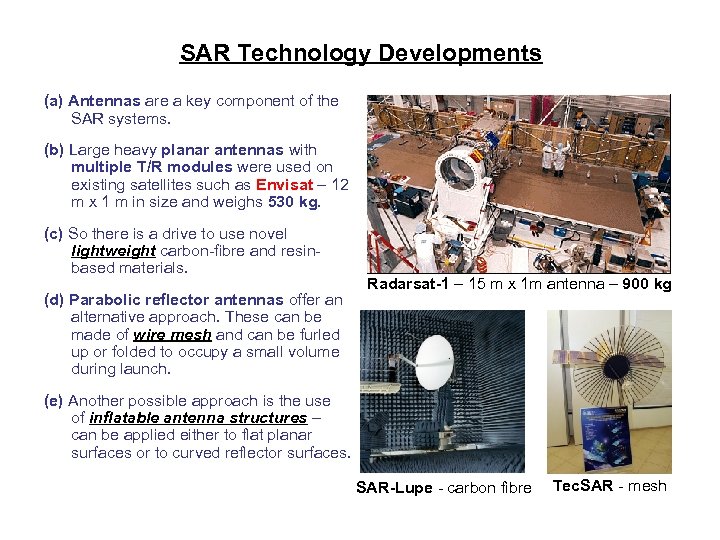 SAR Technology Developments

(a) Antennas are a key component of the SAR systems.

(b) Large heavy planar antennas with multiple T/R modules were used on existing satellites such as Envisat – 12 m x 1 m in size and weighs 530 kg.

(c) So there is a drive to use novel lightweight carbon-fibre and resin-based materials.

(d) Parabolic reflector antennas offer an alternative approach. These can be made of wire mesh and can be furled up or folded to occupy a small volume during launch.

(e) Another possible approach is the use of inflatable antenna structures – can be applied either to flat planar surfaces or to curved reflector surfaces.

Radarsat-1 – 15 m x 1m antenna – 900 kg

SAR-Lupe - carbon fibre

TecSAR - mesh